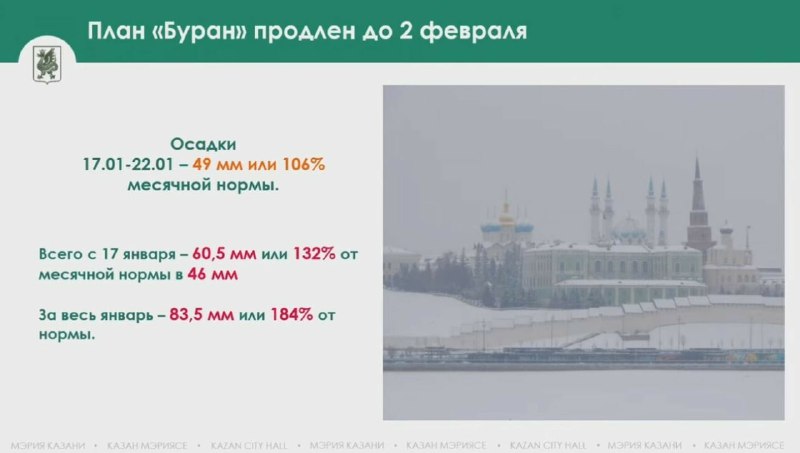 План «Буран» продлен до 2 февраля

Осадки
17.01-22.01 – 49 мм или 106% месячной нормы.

Всего с 17 января – 60,5 мм или 132% от месячной нормы в 46 мм

За весь январь – 83,5 мм или 184% от нормы.

МЭРИЯ КАЗАНИ • КАЗАН МЭРИЯСЕ • KAZAN CITY HALL • МЭРИЯ КАЗАНИ • КАЗАН МЭРИЯСЕ • KAZAN CITY HALL • МЭРИЯ КАЗАНИ • КАЗАН МЭРИЯСЕ